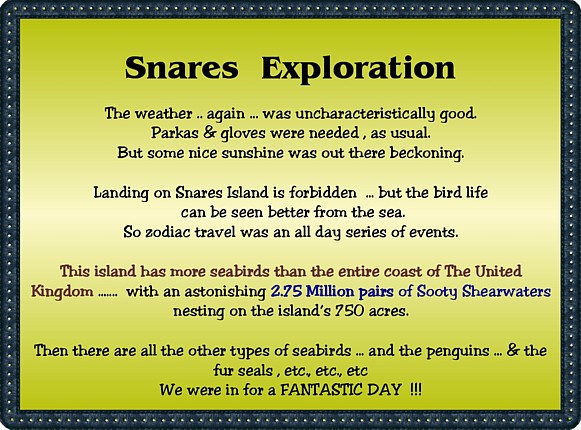 Snares Exploration

The weather .. again ... was uncharacteristically good. Parkas & gloves were needed , as usual. But some nice sunshine was out there beckoning.

Landing on Snares Island is forbidden ... but the bird life can be seen better from the sea. So zodiac travel was an all day series of events.

This island has more seabirds than the entire coast of The United Kingdom ....... with an astonishing 2.75 Million pairs of Sooty Shearwaters nesting on the island's 750 acres.

Then there are all the other types of seabirds ... and the penguins ... & the fur seals , etc., etc., etc
We were in for a FANTASTIC DAY !!!